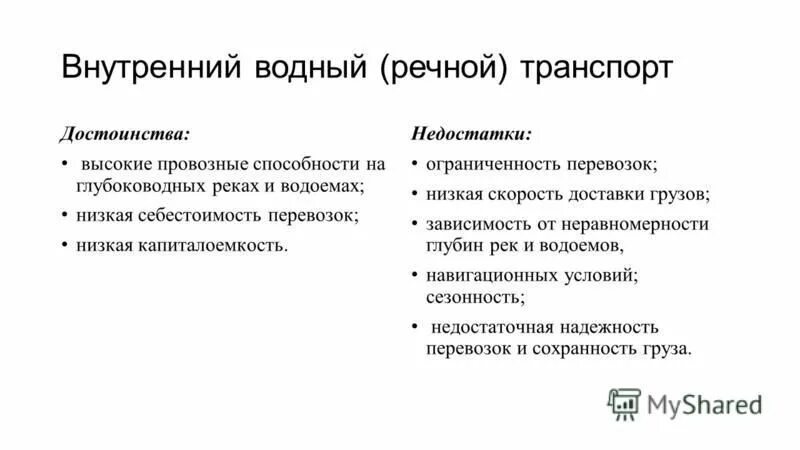 Внутренний водный (речной) транспорт

Достоинства:

• высокие провозные способности на глубоководных реках и водоемах;
• низкая себестоимость перевозок;
• низкая капиталоемкость.

Недостатки:

• ограниченность перевозок;
• низкая скорость доставки грузов;
• зависимость от неравномерности глубин рек и водоемов,
• навигационных условий; сезонность;
• недостаточная надежность перевозок и сохранность груза.

MyShared